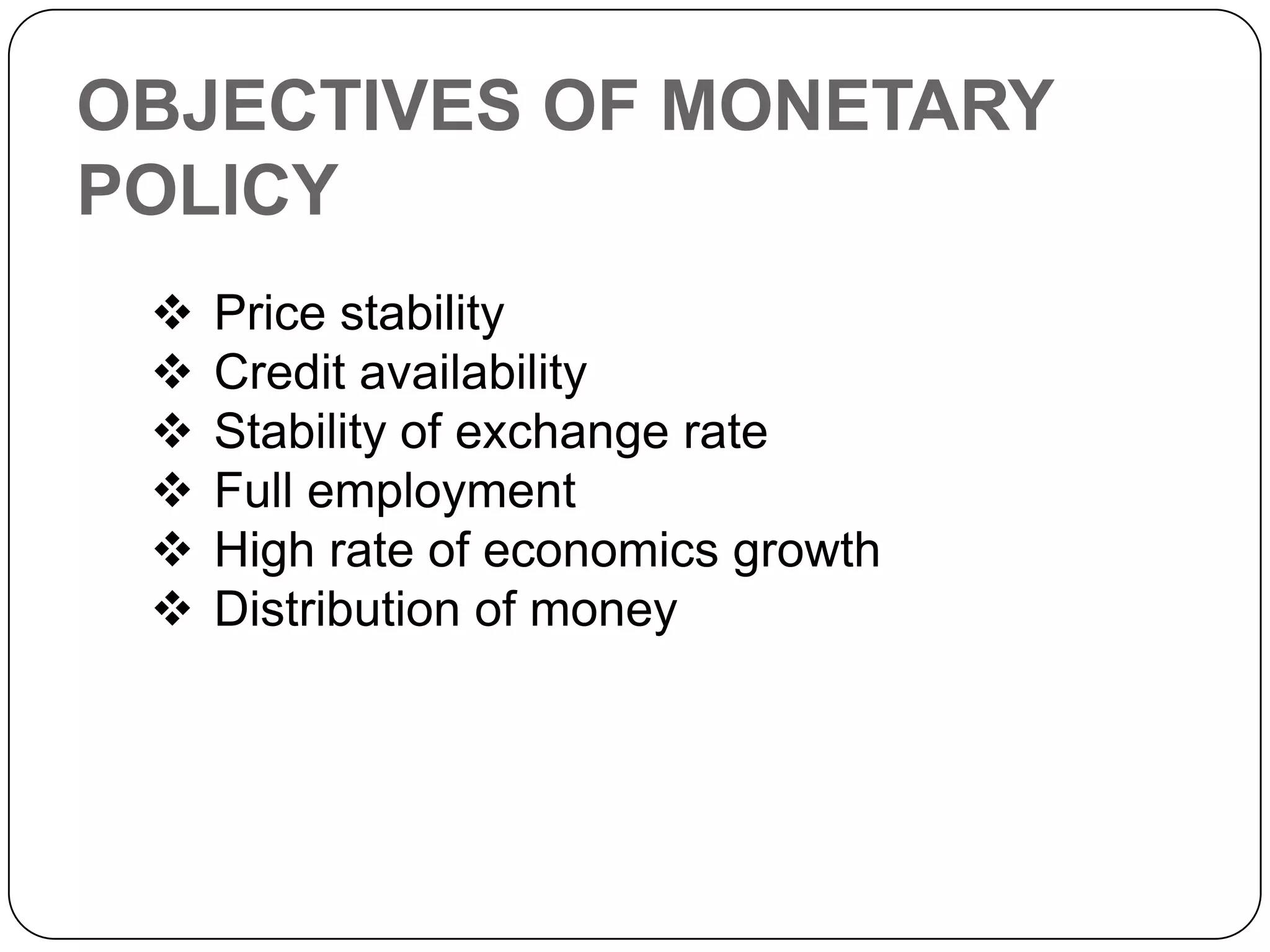 OBJECTIVES OF MONETARY POLICY

❖ Price stability
❖ Credit availability
❖ Stability of exchange rate
❖ Full employment
❖ High rate of economics growth
❖ Distribution of money